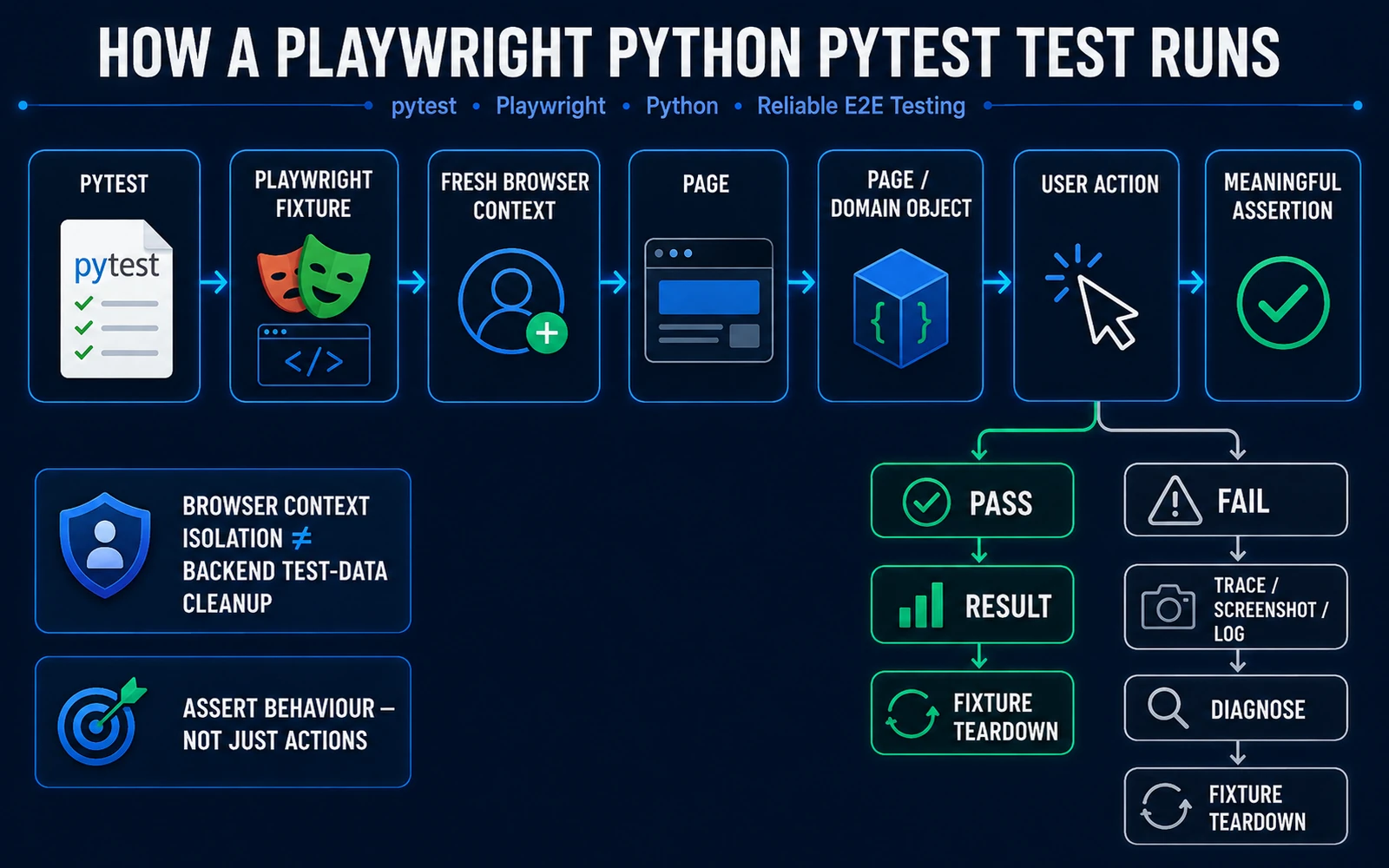 HOW A PLAYWRIGHT PYTHON PYTEST TEST RUNS

pytest • Playwright • Python • Reliable E2E Testing

PYTEST

pytest

PLAYWRIGHT FIXTURE

</>

FRESH BROWSER CONTEXT

PAGE

PAGE / DOMAIN OBJECT

{ }

USER ACTION

MEANINGFUL ASSERTION

BROWSER CONTEXT ISOLATION ≠ BACKEND TEST-DATA CLEANUP

ASSERT BEHAVIOUR – NOT JUST ACTIONS

PASS

RESULT

FIXTURE TEARDOWN

FAIL

TRACE / SCREENSHOT / LOG

DIAGNOSE

FIXTURE TEARDOWN